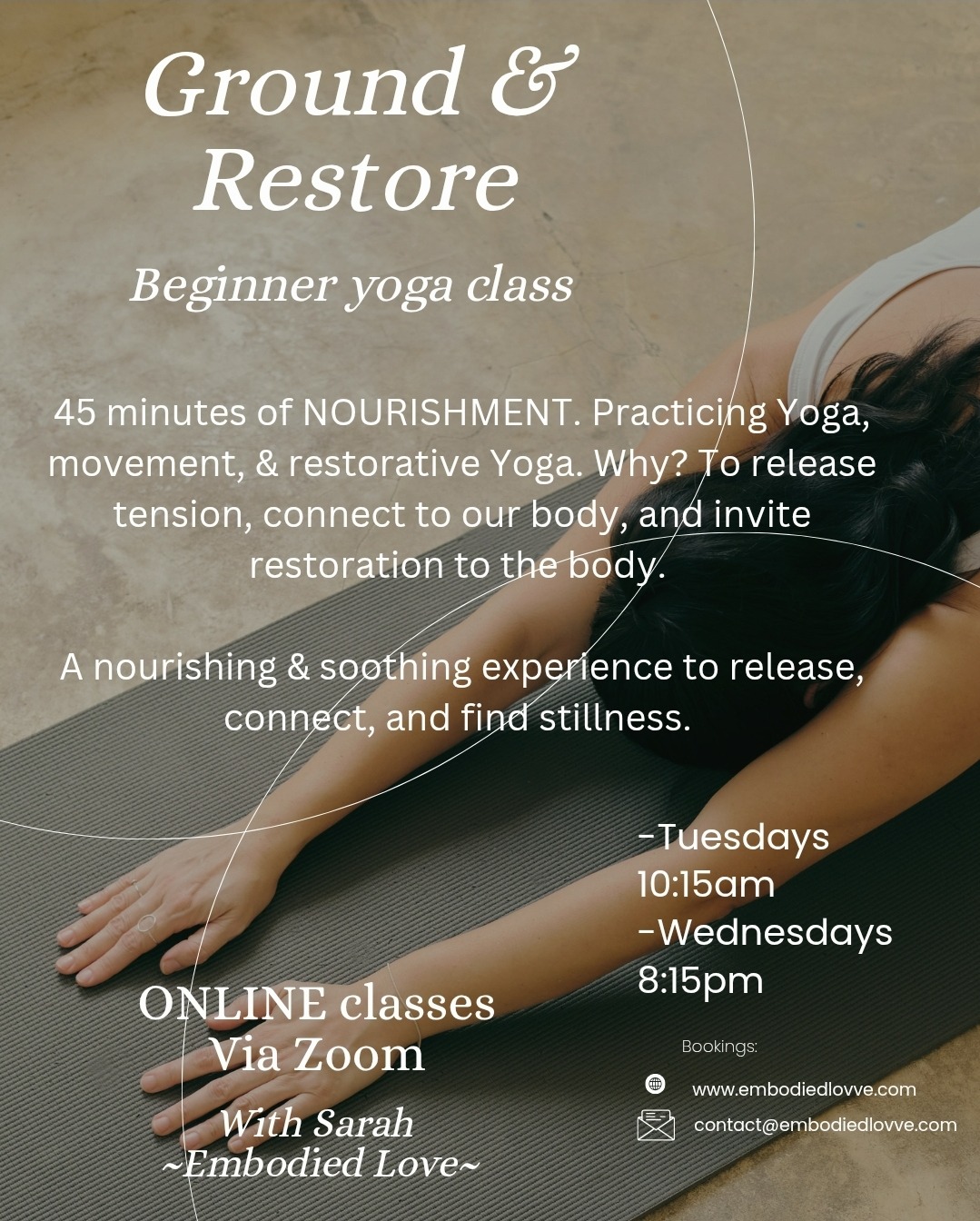 Ground & Restore

Beginner yoga class

45 minutes of NOURISHMENT. Practicing Yoga, movement, & restorative Yoga. Why? To release tension, connect to our body, and invite restoration to the body.

A nourishing & soothing experience to release, connect, and find stillness.

-Tuesdays
10:15am
-Wednesdays
8:15pm

ONLINE classes
Via Zoom

With Sarah
~Embodied Love~

Bookings:
www.embodiedlovve.com
contact@embodiedlovve.com